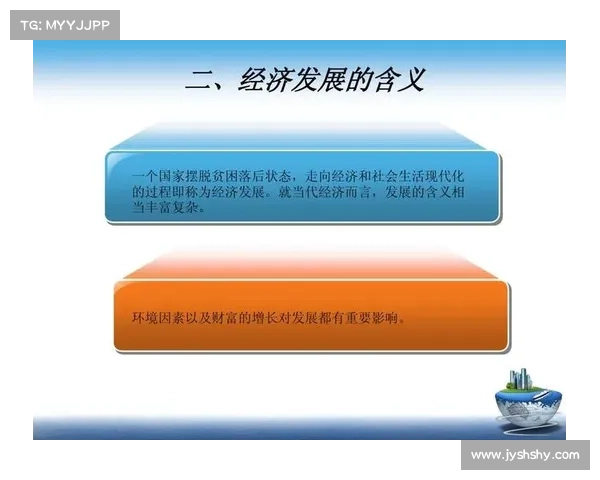 TG: MYYJJPP

二、经济发展的含义

一个国家摆脱贫困落后状态，走向经济和社会生活现代化的过程即称为经济发展。就当代经济而言，发展的含义相当丰富复杂。

环境因素以及财富的增长对发展都有重要影响。

www.jyshshy.com